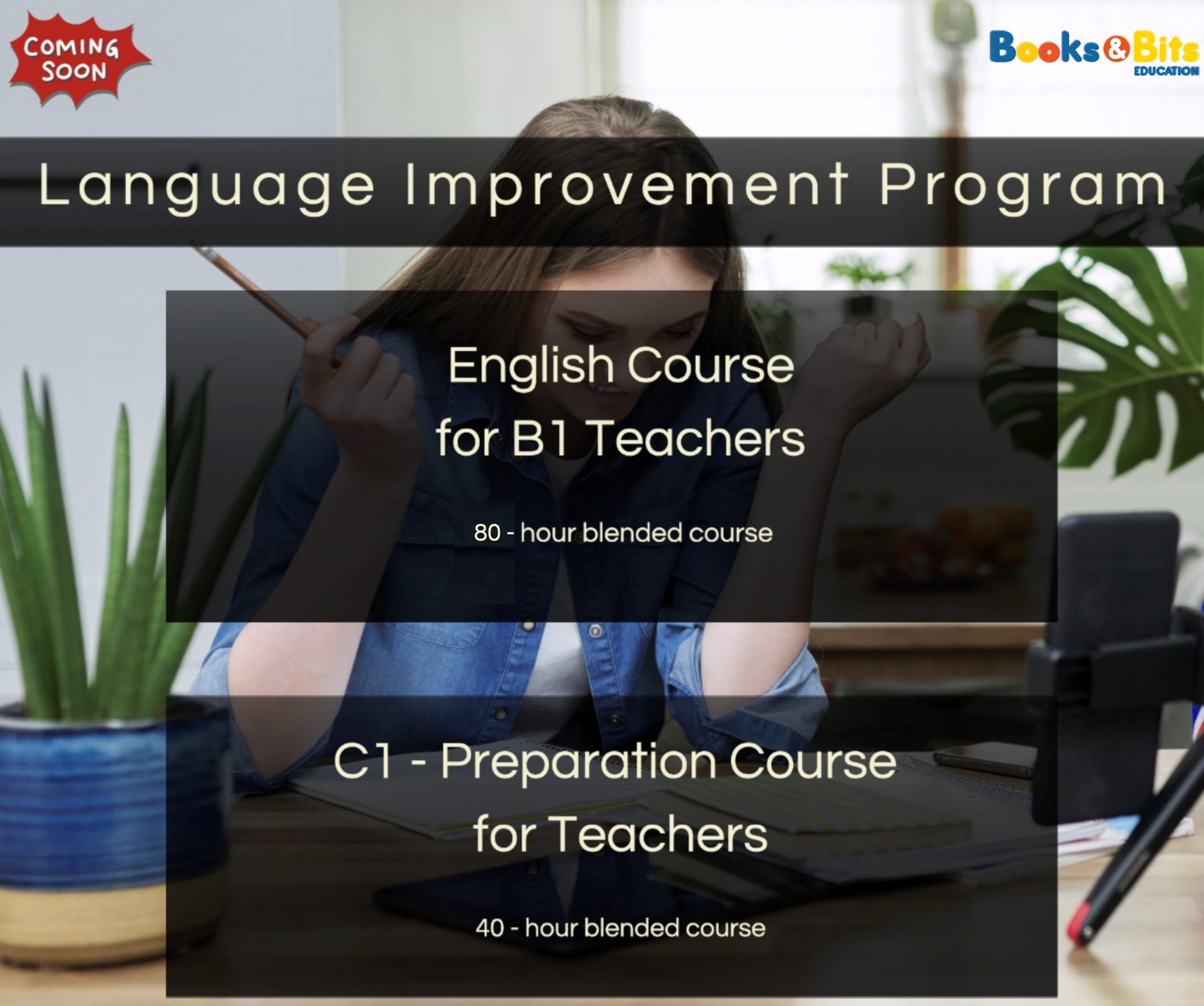 COMING SOON

Books&Bits EDUCATION

Language Improvement Program

English Course for B1 Teachers

80 - hour blended course

C1 - Preparation Course for Teachers

40 - hour blended course